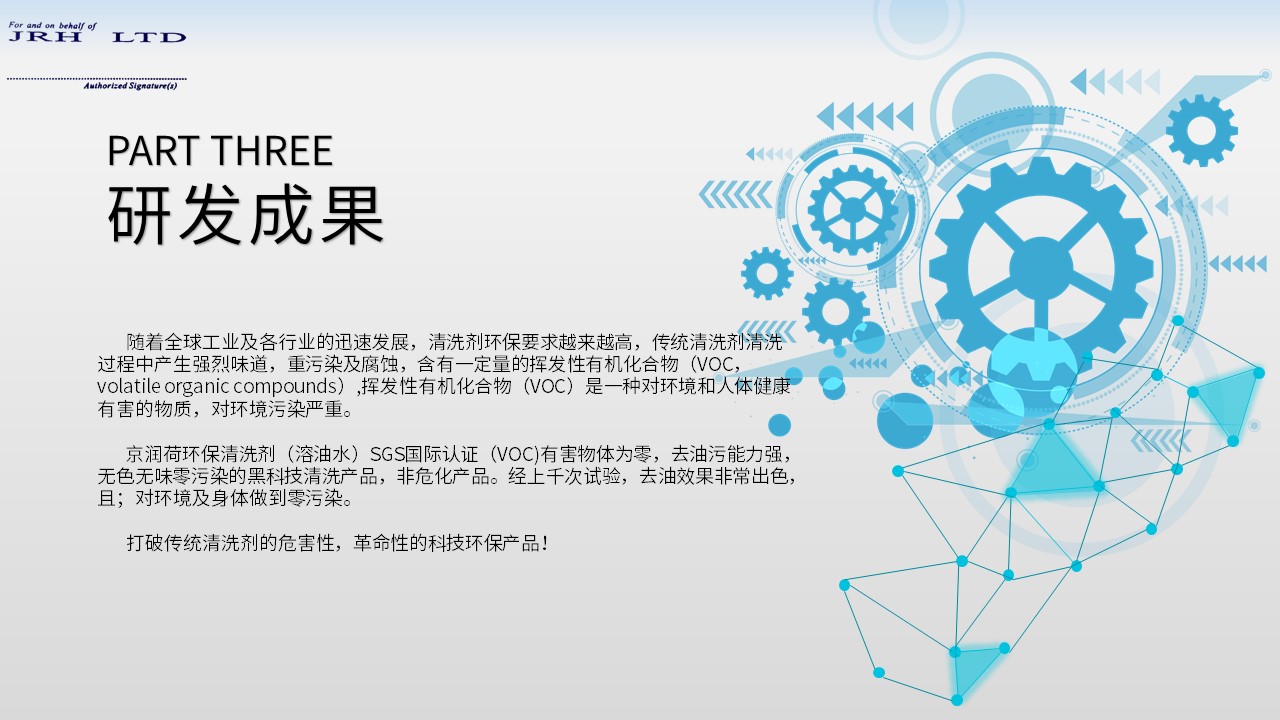 For and on behalf of
JRH LTD

Authorized Signature(s)

PART THREE
研发成果

随着全球工业及各行业的迅速发展，清洗剂环保要求越来越高，传统清洗剂清洗过程中产生强烈味道，重污染及腐蚀，含有一定量的挥发性有机化合物（VOC，volatile organic compounds）,挥发性有机化合物（VOC）是一种对环境和人体健康有害的物质，对环境污染严重。

京润荷环保清洗剂（溶油水）SGS国际认证（VOC)有害物体为零，去油污能力强，无色无味零污染的黑科技清洗产品，非危化产品。经上千次试验，去油效果非常出色，且；对环境及身体做到零污染。

打破传统清洗剂的危害性，革命性的科技环保产品！